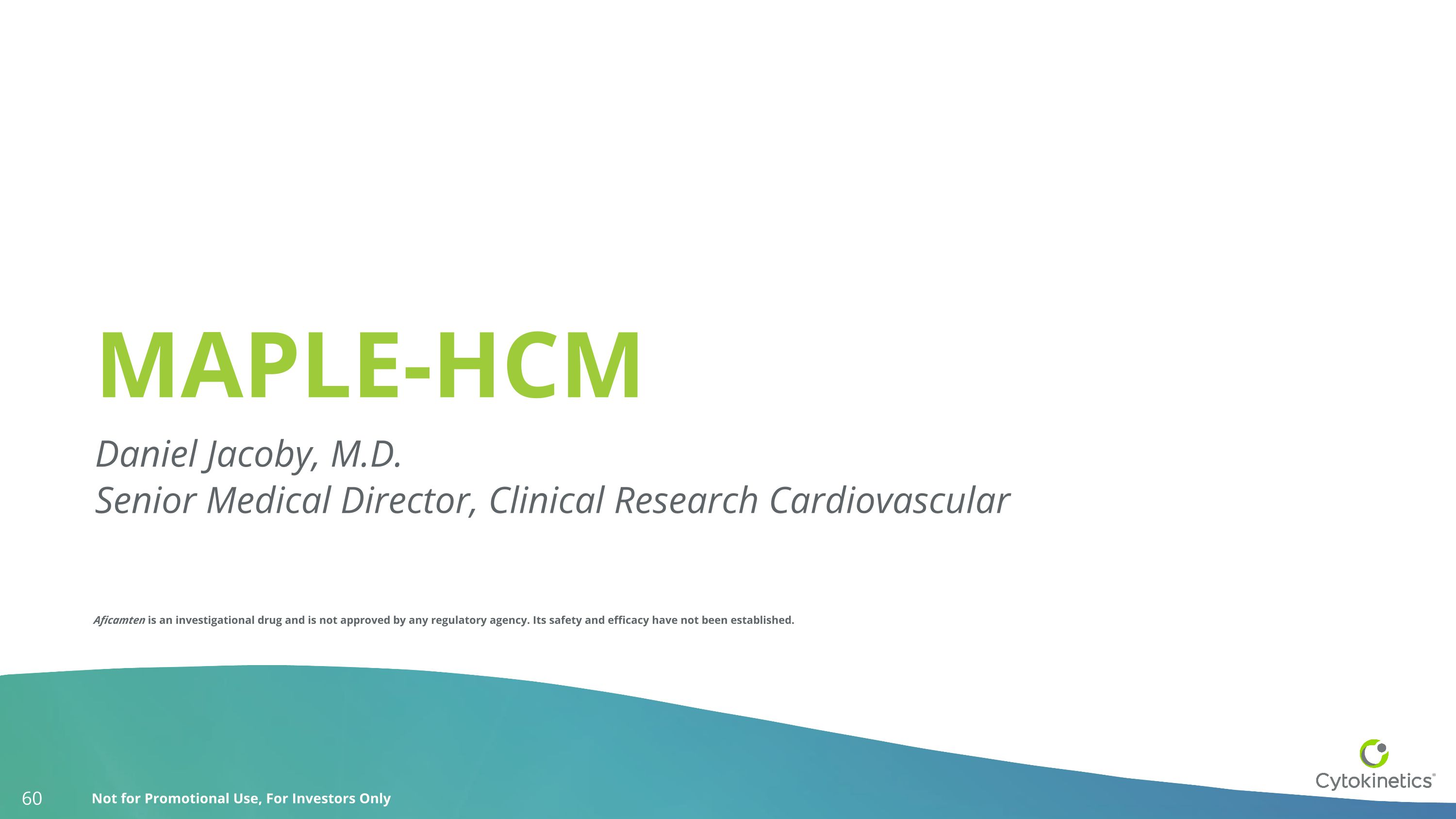 MAPLE-HCM

Daniel Jacoby, M.D.
Senior Medical Director, Clinical Research Cardiovascular

Aficamten is an investigational drug and is not approved by any regulatory agency. Its safety and efficacy have not been established.

60 Not for Promotional Use, For Investors Only

Cytokinetics®